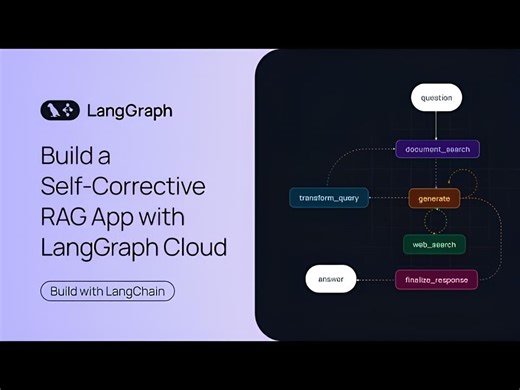 LangGraph

Build a Self-Corrective RAG App with LangGraph Cloud

Build with LangChain

question

document_search

transform_query

generate

web_search

answer

finalize_response